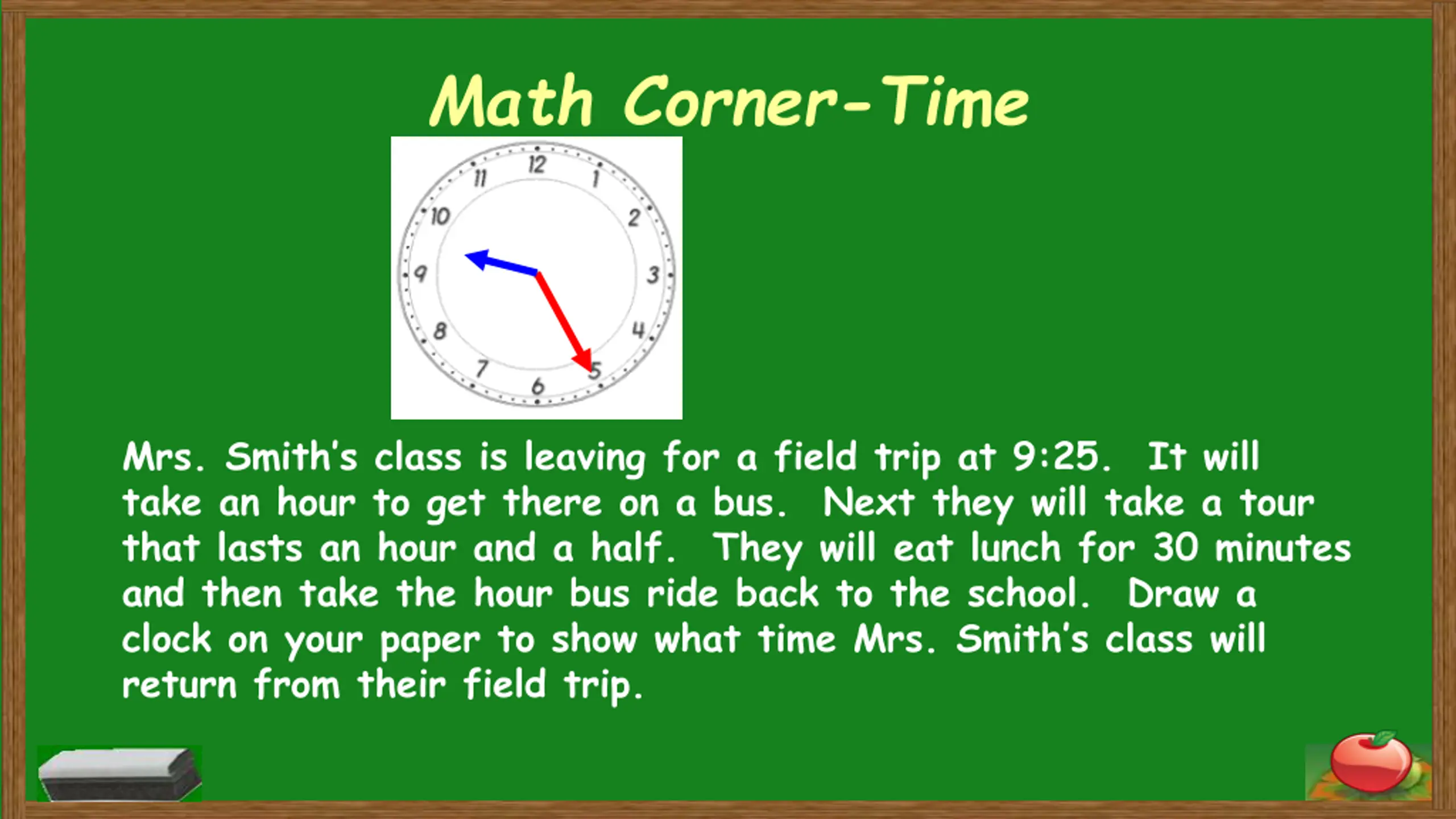 Math Corner-Time

12
1
2
3
4
5
6
7
8
9
10
11

Mrs. Smith's class is leaving for a field trip at 9:25. It will take an hour to get there on a bus. Next they will take a tour that lasts an hour and a half. They will eat lunch for 30 minutes and then take the hour bus ride back to the school. Draw a clock on your paper to show what time Mrs. Smith's class will return from their field trip.